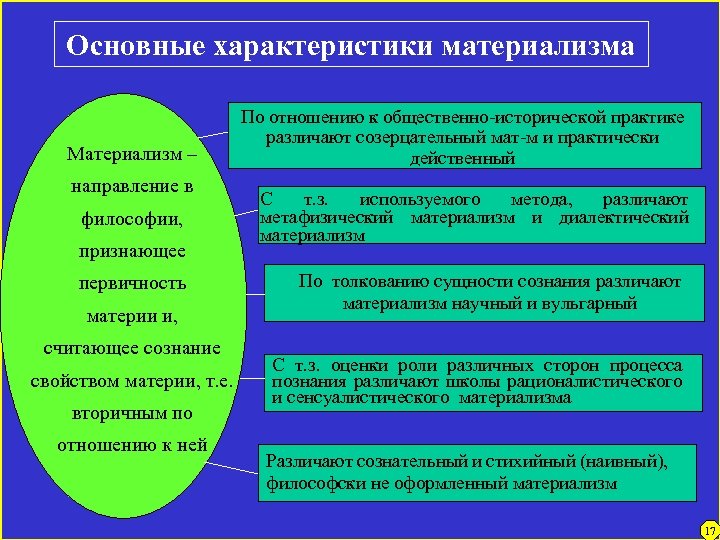 Основные характеристики материализма

Материализм – направление в философии, признающее первичность материи и, считающее сознание свойством материи, т.е. вторичным по отношению к ней

По отношению к общественно-исторической практике различают созерцательный мат-м и практически действенный

С т.з. используемого метода, различают метафизический материализм и диалектический материализм

По толкованию сущности сознания различают материализм научный и вульгарный

С т.з. оценки роли различных сторон процесса познания различают школы рационалистического и сенсуалистического материализма

Различают сознательный и стихийный (наивный), философски не оформленный материализм

17